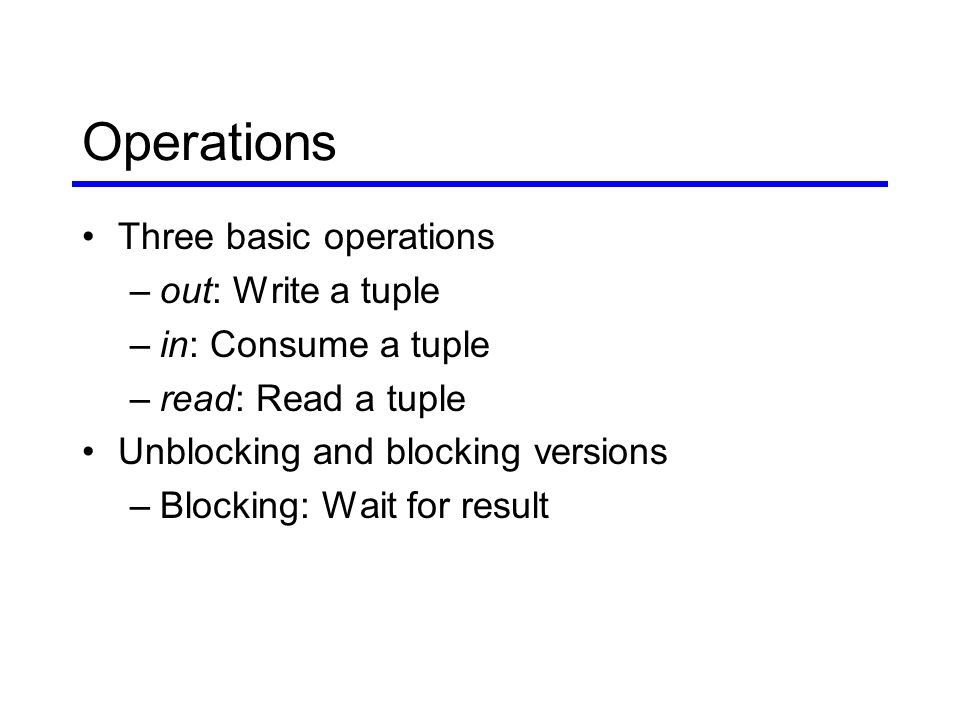 Operations

• Three basic operations
  – out: Write a tuple
  – in: Consume a tuple
  – read: Read a tuple
• Unblocking and blocking versions
  – Blocking: Wait for result